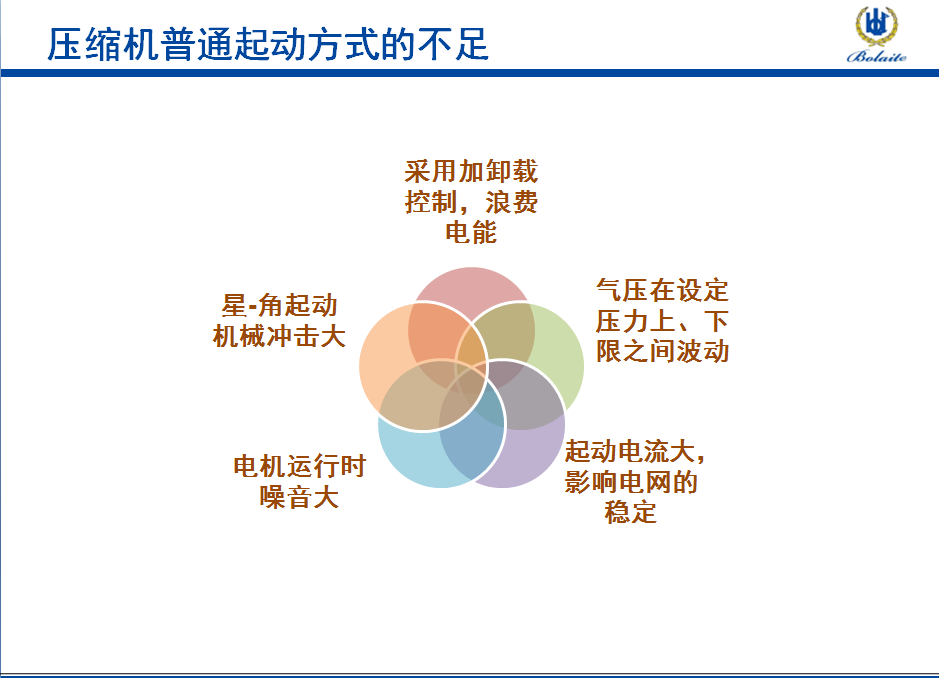 压缩机普通起动方式的不足

Bolaite

采用加卸载控制，浪费电能

气压在设定压力上、下限之间波动

起动电流大，影响电网的稳定

电机运行时噪音大

星-角起动机械冲击大